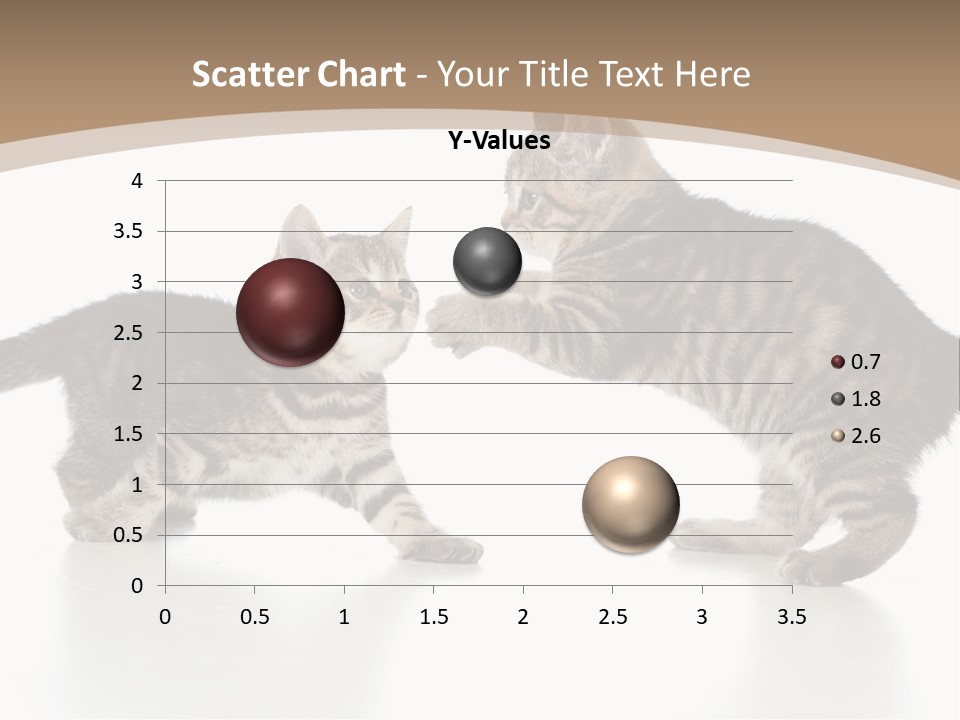 Scatter Chart - Your Title Text Here

Y-Values

4
3.5
3
2.5
2
1.5
1
0.5
0

0 0.5 1 1.5 2 2.5 3 3.5

0.7
1.8
2.6